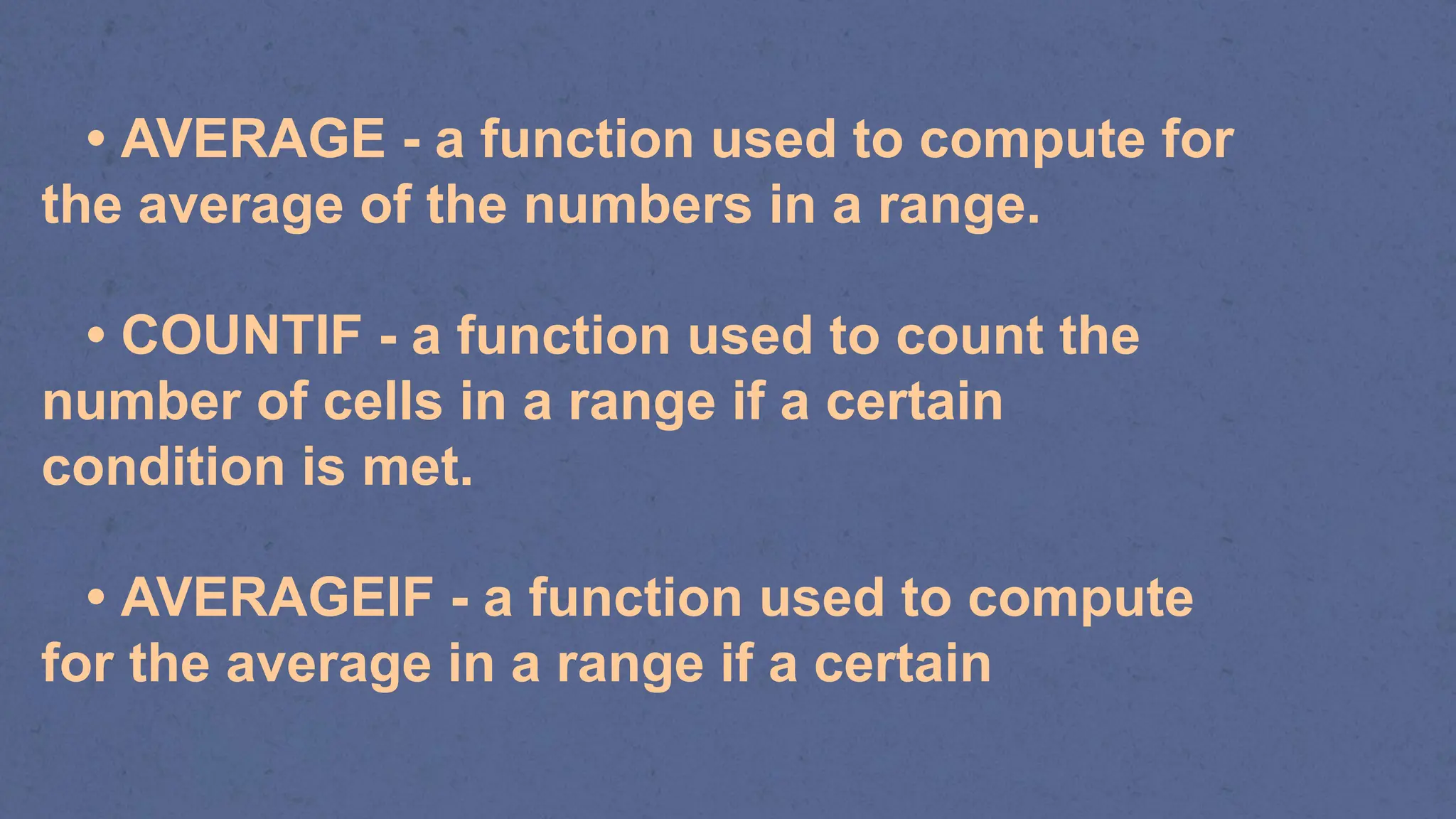 • AVERAGE - a function used to compute for the average of the numbers in a range.

• COUNTIF - a function used to count the number of cells in a range if a certain condition is met.

• AVERAGEIF - a function used to compute for the average in a range if a certain